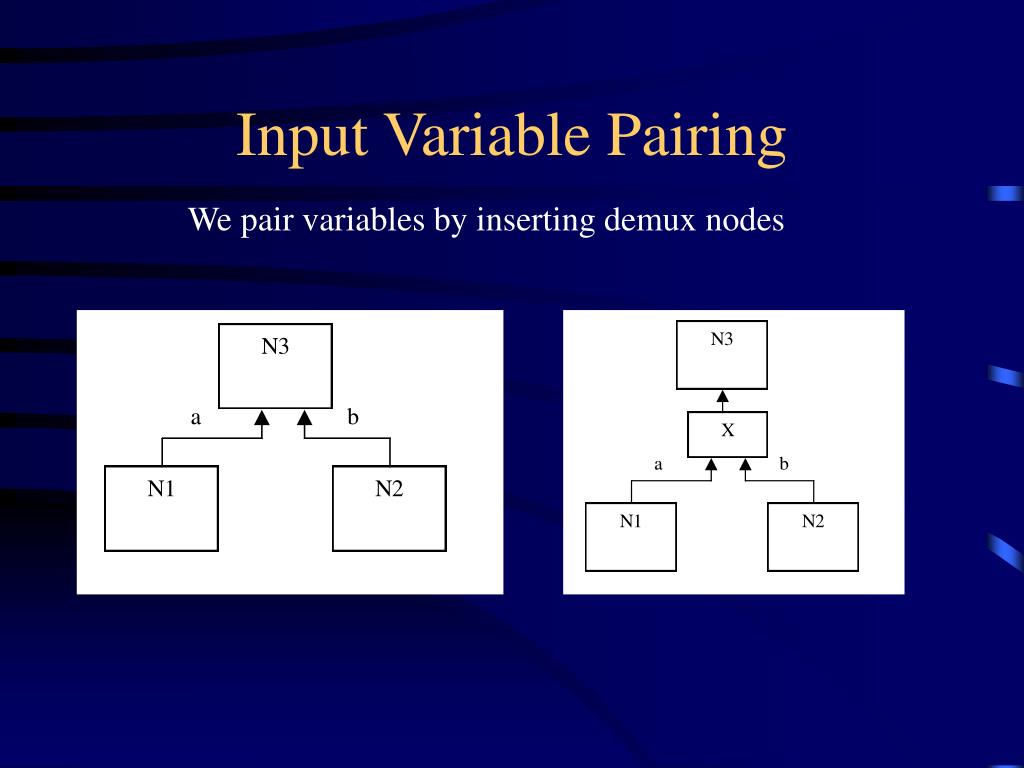 Input Variable Pairing

We pair variables by inserting demux nodes

N3
a
b
N1
N2

N3
X
a
b
N1
N2